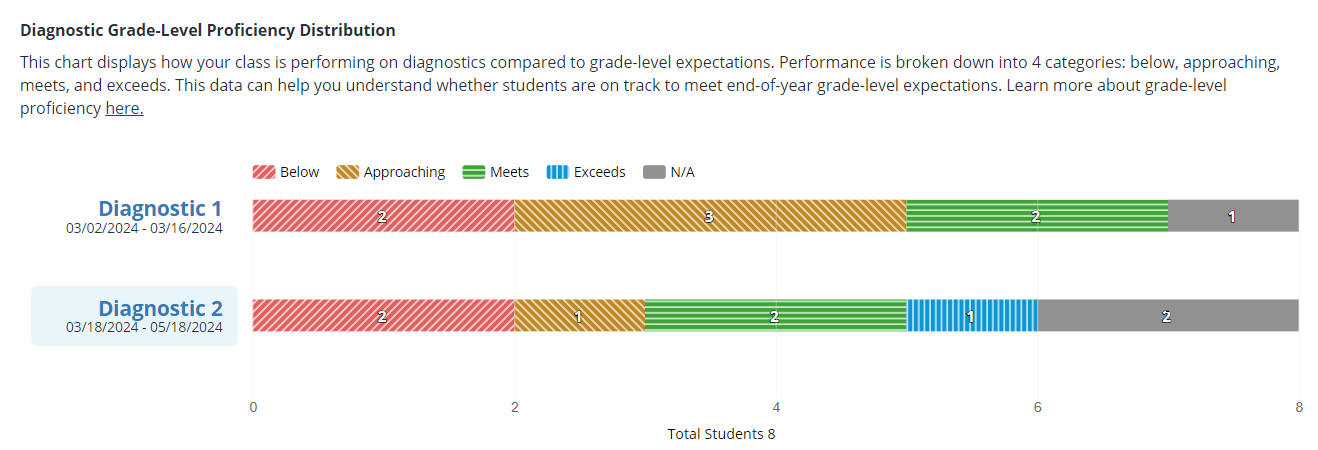 Diagnostic Grade-Level Proficiency Distribution

This chart displays how your class is performing on diagnostics compared to grade-level expectations. Performance is broken down into 4 categories: below, approaching, meets, and exceeds. This data can help you understand whether students are on track to meet end-of-year grade-level expectations. Learn more about grade-level proficiency here.

Below Approaching Meets Exceeds N/A

Diagnostic 1
03/02/2024 - 03/16/2024

2 3 2 1

Diagnostic 2
03/18/2024 - 05/18/2024

2 1 2 1 2

0 2 4 6 8

Total Students 8